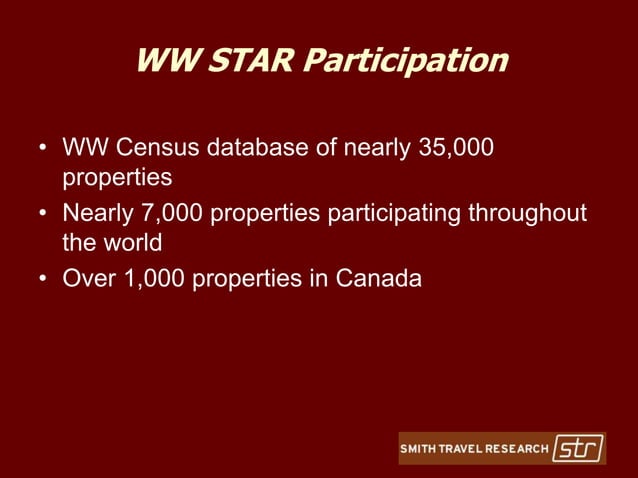 WW STAR Participation

• WW Census database of nearly 35,000 properties
• Nearly 7,000 properties participating throughout the world
• Over 1,000 properties in Canada

SMITH TRAVEL RESEARCH str